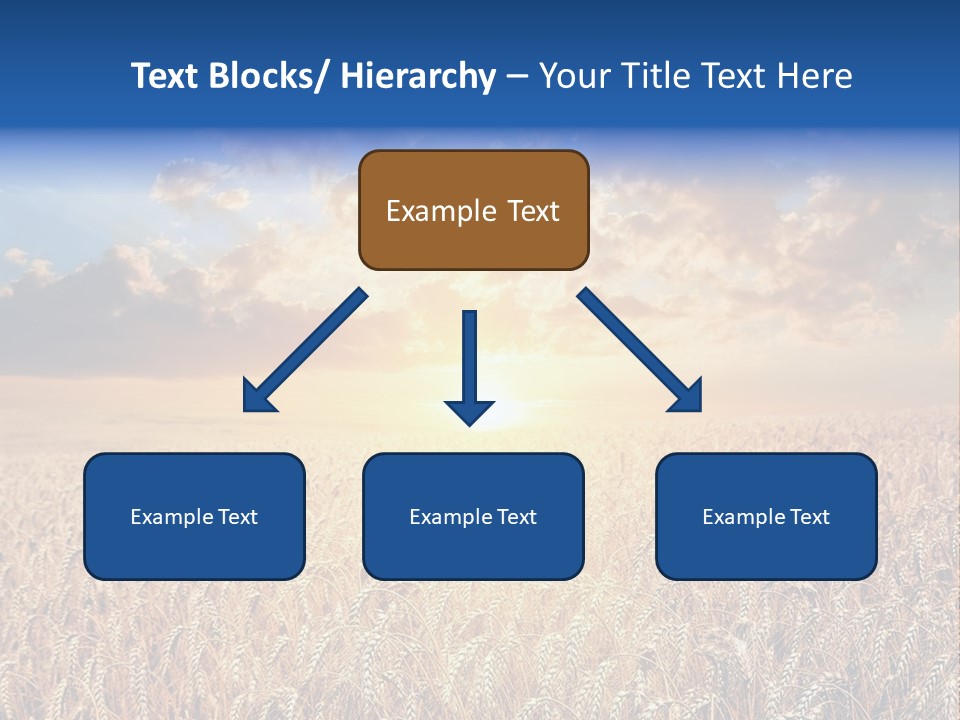 Text Blocks/ Hierarchy – Your Title Text Here

Example Text

Example Text

Example Text

Example Text